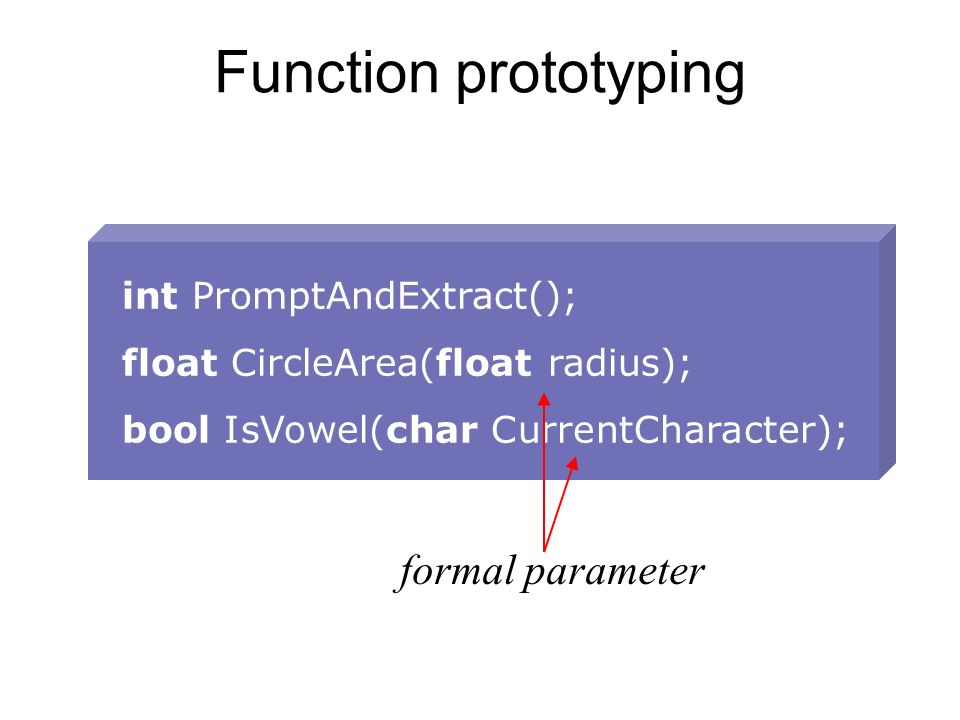 Function prototyping

int PromptAndExtract();

float CircleArea(float radius);

bool IsVowel(char CurrentCharacter);

formal parameter